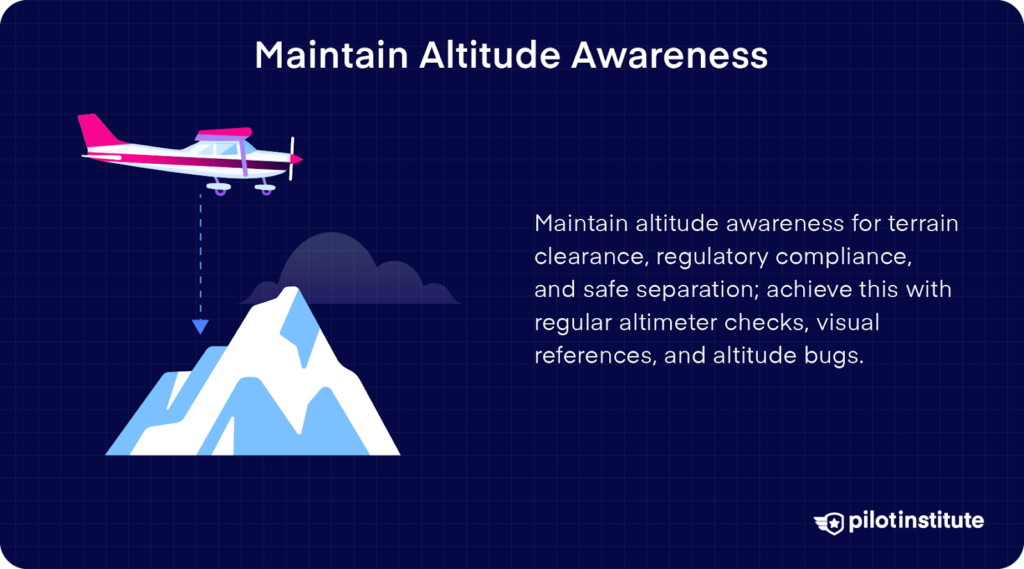 Maintain Altitude Awareness

Maintain altitude awareness for terrain clearance, regulatory compliance, and safe separation; achieve this with regular altimeter checks, visual references, and altitude bugs.

pilotinstitute